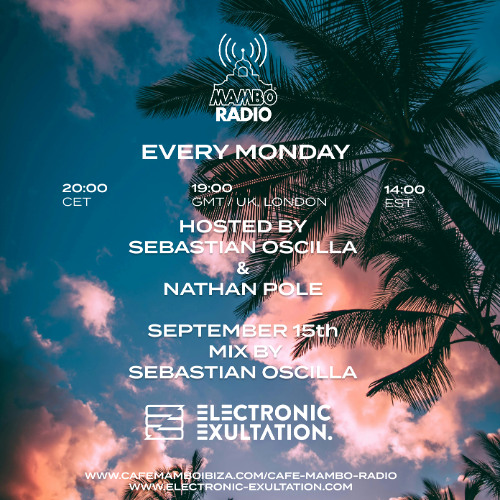 MAMBO
RADIO

EVERY MONDAY

20:00
CET

19:00
GMT / UK, LONDON

14:00
EST

HOSTED BY
SEBASTIAN OSCILLA
&
NATHAN POLE

SEPTEMBER 15th
MIX BY
SEBASTIAN OSCILLA

ELECTRONIC
EXULTATION.

WWW.CAFEMAMBOIBIZA.COM/CAFE-MAMBO-RADIO
WWW.ELECTRONIC-EXULTATION.COM